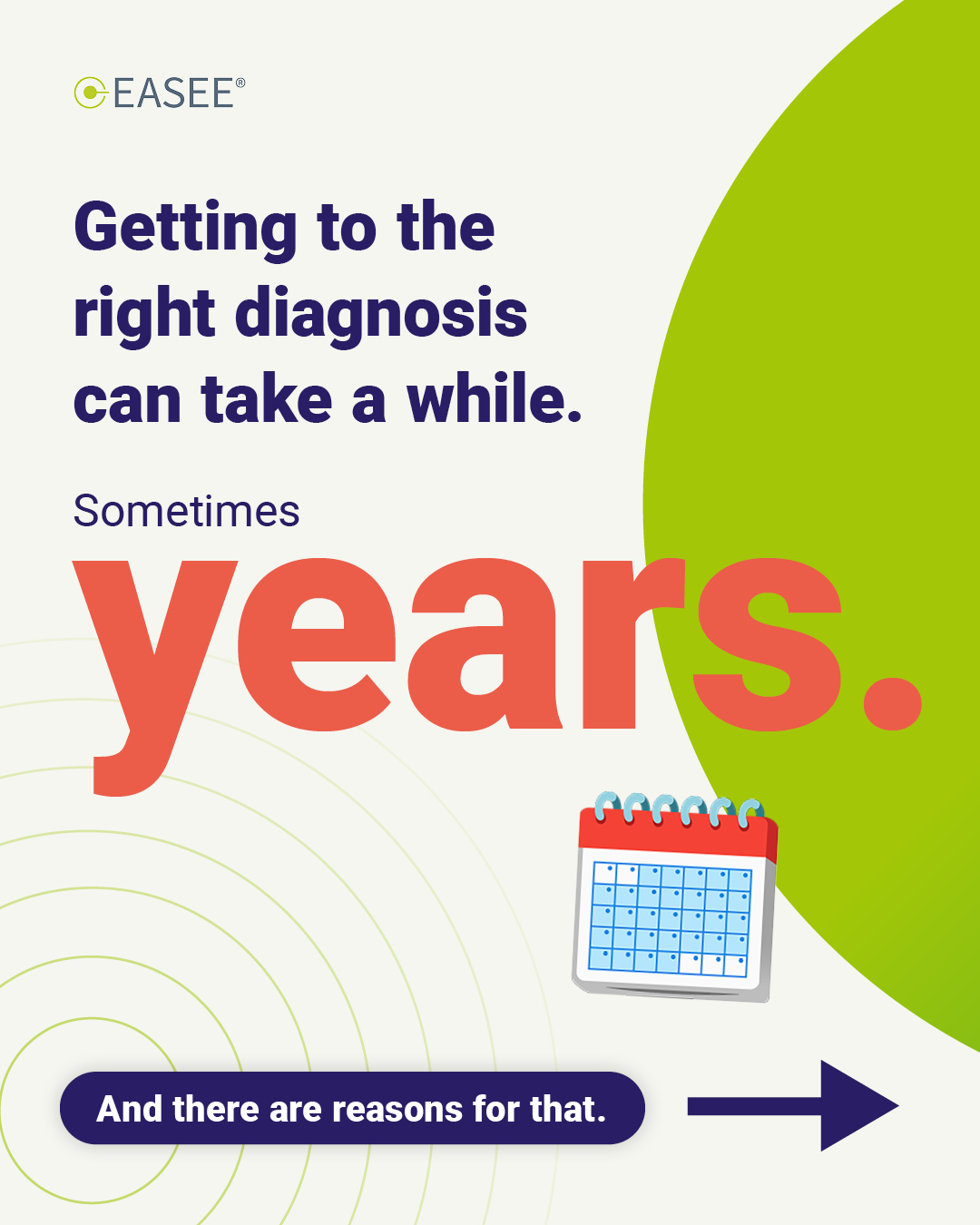 EASEE®

Getting to the right diagnosis can take a while.

Sometimes years.

And there are reasons for that.